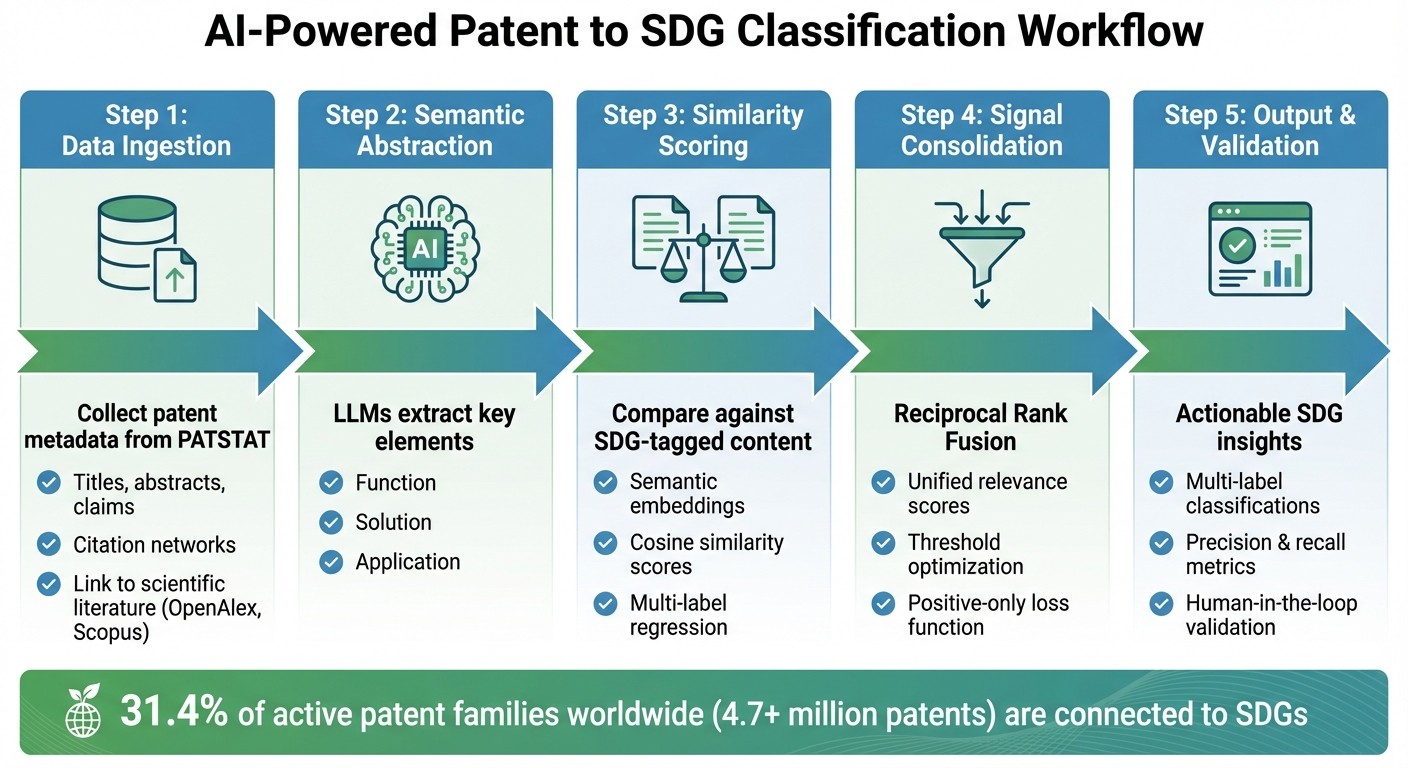 AI-Powered Patent to SDG Classification Workflow

Step 1: Data Ingestion

Collect patent metadata from PATSTAT

Titles, abstracts, claims

Citation networks

Link to scientific literature (OpenAlex, Scopus)

Step 2: Semantic Abstraction

AI

LLMs extract key elements

Function

Solution

Application

Step 3: Similarity Scoring

Compare against SDG-tagged content

Semantic embeddings

Cosine similarity scores

Multi-label regression

Step 4: Signal Consolidation

Reciprocal Rank Fusion

Unified relevance scores

Threshold optimization

Positive-only loss function

Step 5: Output & Validation

Actionable SDG insights

Multi-label classifications

Precision & recall metrics

Human-in-the-loop validation

31.4% of active patent families worldwide (4.7+ million patents) are connected to SDGs